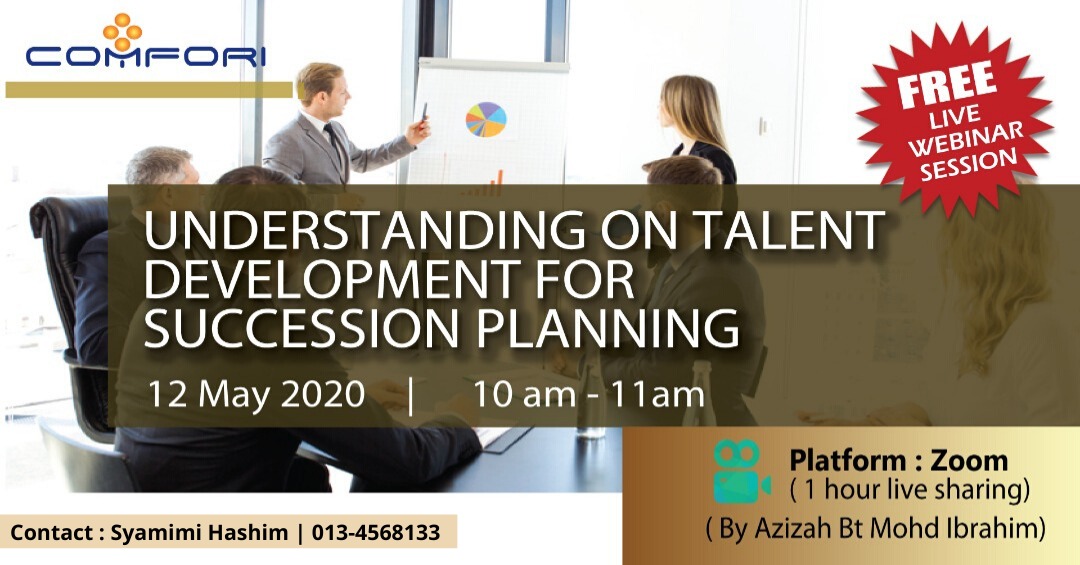 COMFORI

FREE
LIVE
WEBINAR
SESSION

UNDERSTANDING ON TALENT DEVELOPMENT FOR SUCCESSION PLANNING

12 May 2020 | 10 am - 11am

Platform : Zoom
( 1 hour live sharing)
( By Azizah Bt Mohd Ibrahim)

Contact : Syamimi Hashim | 013-4568133